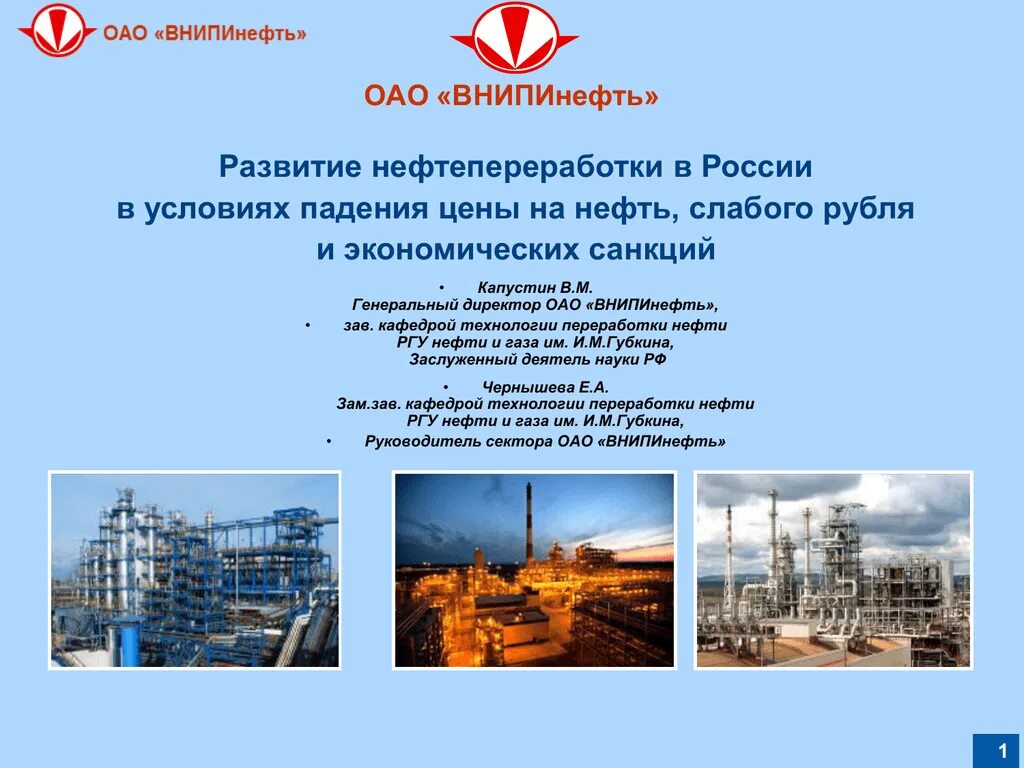 ОАО «ВНИПИнефть»

ОАО «ВНИПИнефть»

Развитие нефтепереработки в России в условиях падения цены на нефть, слабого рубля и экономических санкций

• Капустин В.М.
Генеральный директор ОАО «ВНИПИнефть»,
• зав. кафедрой технологии переработки нефти РГУ нефти и газа им. И.М.Губкина,
Заслуженный деятель науки РФ

• Чернышева Е.А.
Зам.зав. кафедрой технологии переработки нефти РГУ нефти и газа им. И.М.Губкина,
• Руководитель сектора ОАО «ВНИПИнефть»

1